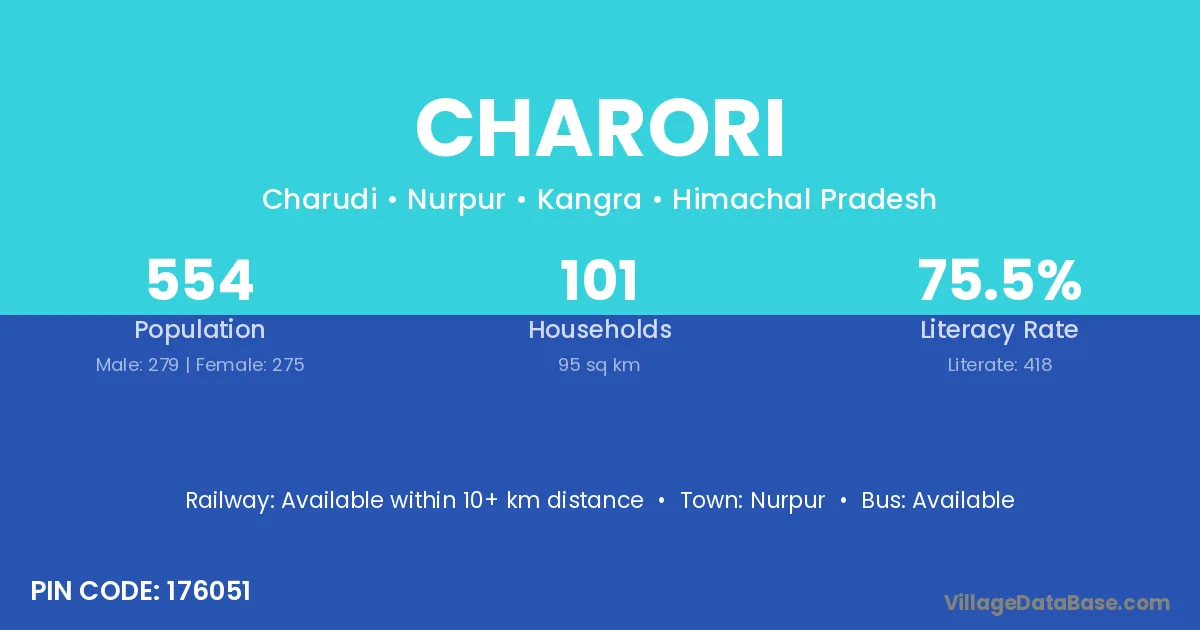 CHARORI

Charudi • Nurpur • Kangra • Himachal Pradesh

554
Population
Male: 279 | Female: 275

101
Households
95 sq km

75.5%
Literacy Rate
Literate: 418

Railway: Available within 10+ km distance • Town: Nurpur • Bus: Available

PIN CODE: 176051

VillageDataBase.com